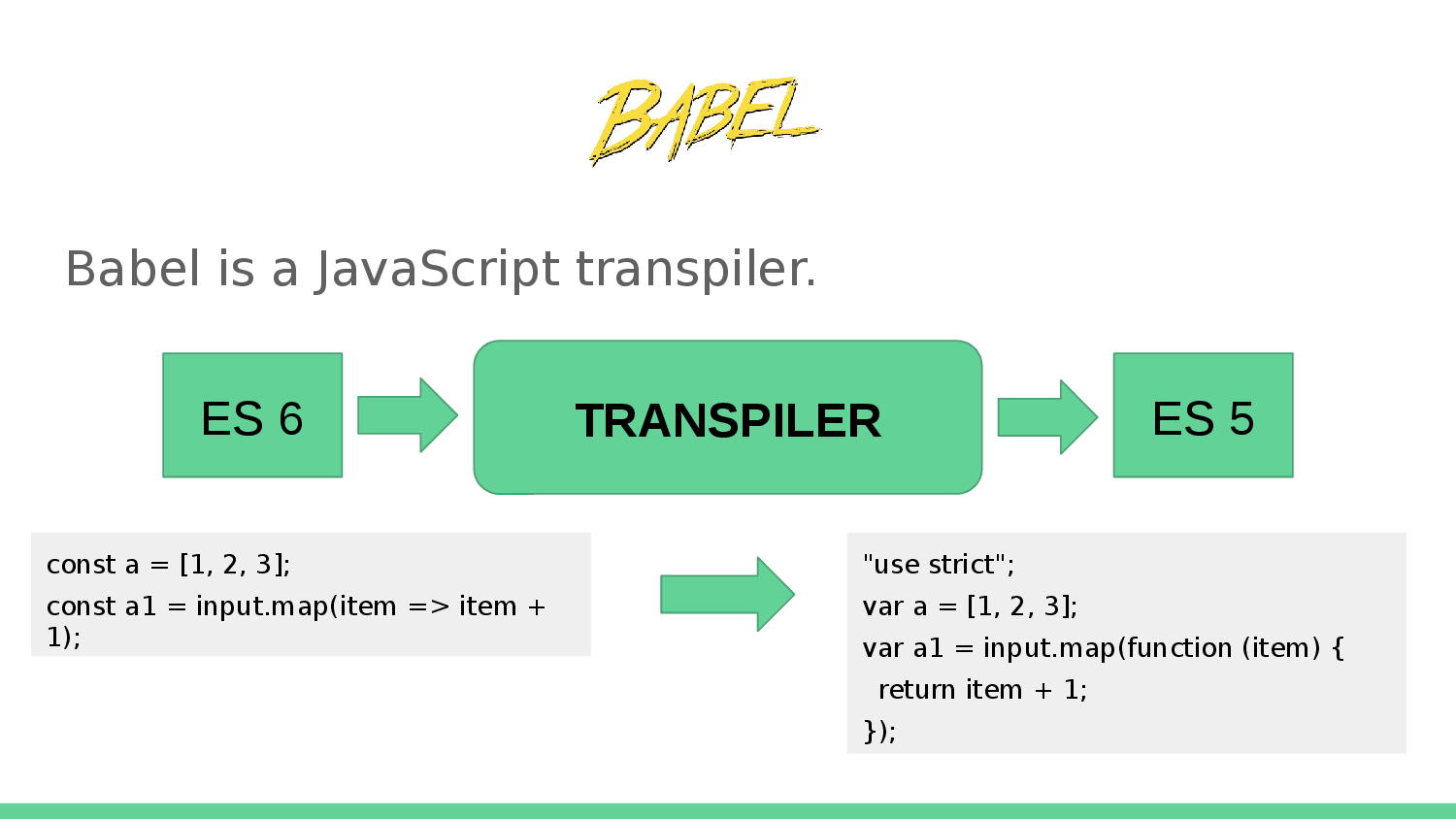 BABEL

Babel is a JavaScript transpiler.

ES 6

TRANSPILER

ES 5

const a = [1, 2, 3];
const a1 = input.map(item => item + 1);

"use strict";
var a = [1, 2, 3];
var a1 = input.map(function (item) {
return item + 1;
});